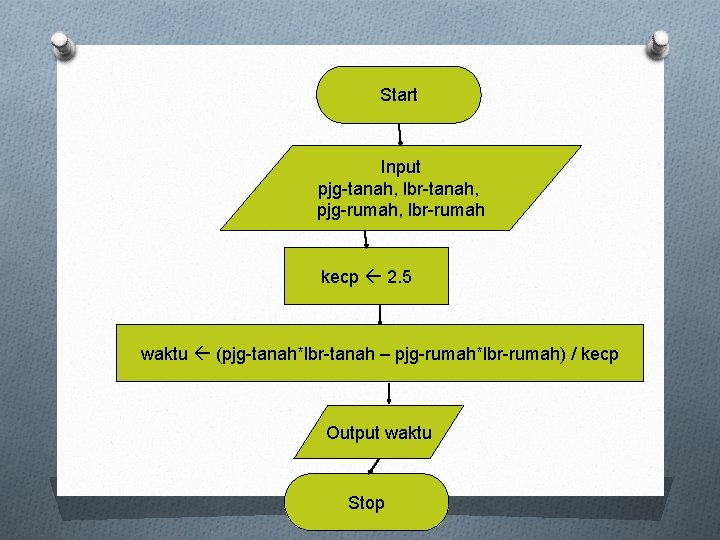 Start

Input
pjg-tanah, lbr-tanah,
pjg-rumah, lbr-rumah

kecp ← 2.5

waktu ← (pjg-tanah*lbr-tanah – pjg-rumah*lbr-rumah) / kecp

Output waktu

Stop